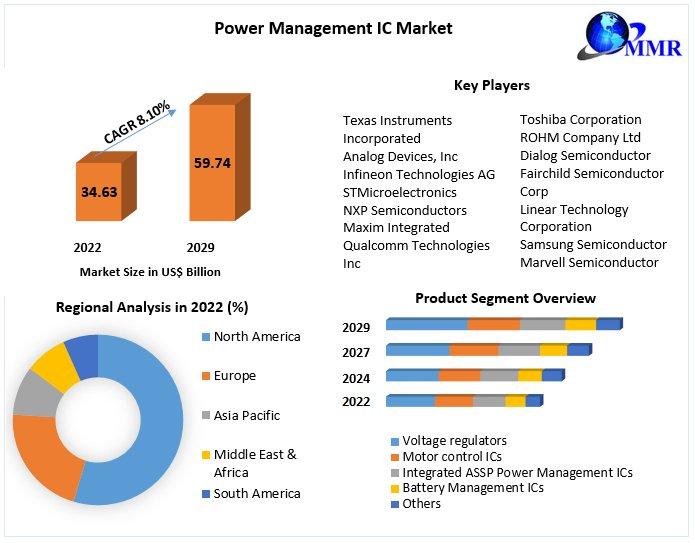 Power Management IC Market

MMR

CAGR 8.10%

34.63

59.74

2022

2029

Market Size in US$ Billion

Key Players

Texas Instruments Incorporated
Analog Devices, Inc
Infineon Technologies AG
STMicroelectronics
NXP Semiconductors
Maxim Integrated
Qualcomm Technologies Inc

Toshiba Corporation
ROHM Company Ltd
Dialog Semiconductor
Fairchild Semiconductor Corp
Linear Technology Corporation
Samsung Semiconductor
Marvell Semiconductor

Regional Analysis in 2022 (%)

North America
Europe
Asia Pacific
Middle East & Africa
South America

Product Segment Overview

2029
2027
2024
2022

Voltage regulators
Motor control ICs
Integrated ASSP Power Management ICs
Battery Management ICs
Others